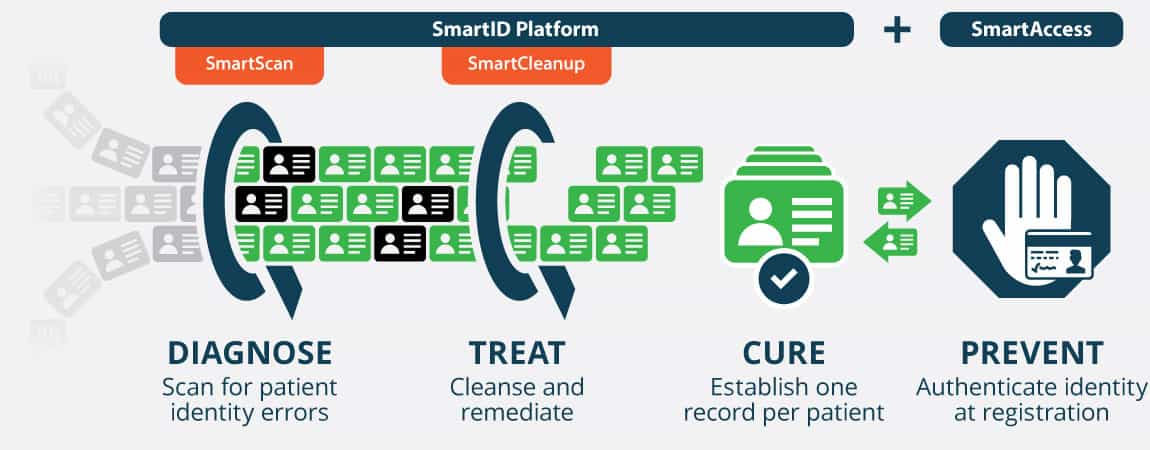 SmartID Platform
+
SmartAccess
SmartScan
SmartCleanup

DIAGNOSE
Scan for patient identity errors

TREAT
Cleanse and remediate

CURE
Establish one record per patient

PREVENT
Authenticate identity at registration